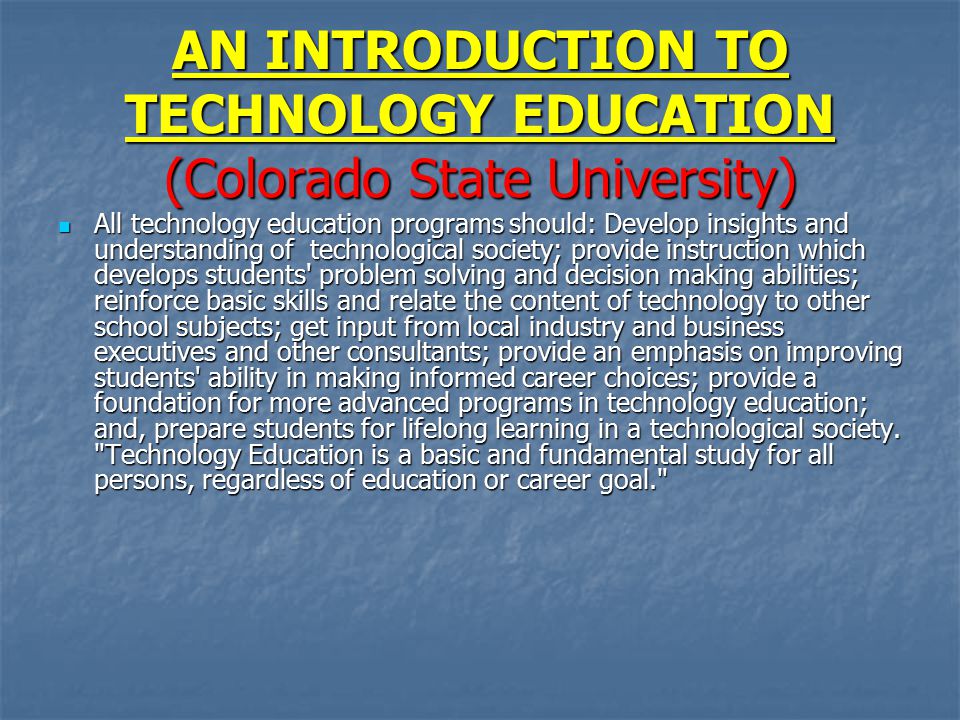 AN INTRODUCTION TO TECHNOLOGY EDUCATION (Colorado State University)

All technology education programs should: Develop insights and understanding of technological society; provide instruction which develops students' problem solving and decision making abilities; reinforce basic skills and relate the content of technology to other school subjects; get input from local industry and business executives and other consultants; provide an emphasis on improving students' ability in making informed career choices; provide a foundation for more advanced programs in technology education; and, prepare students for lifelong learning in a technological society. "Technology Education is a basic and fundamental study for all persons, regardless of education or career goal."